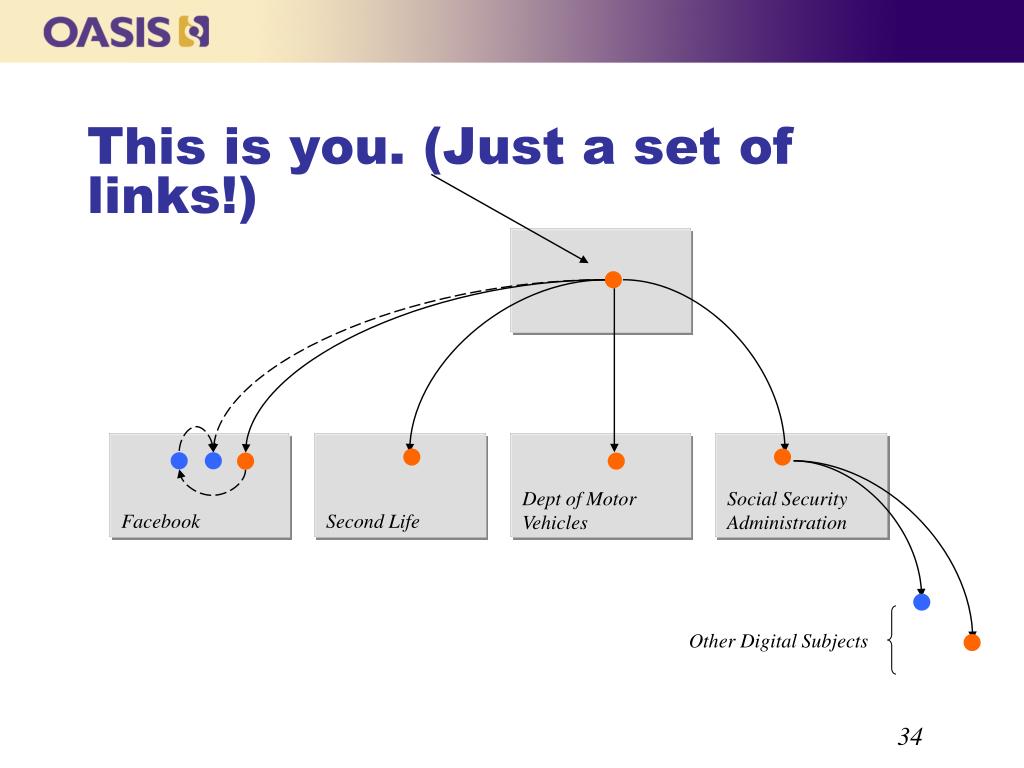 OASIS

This is you. (Just a set of links!)

Facebook

Second Life

Dept of Motor Vehicles

Social Security Administration

Other Digital Subjects

34